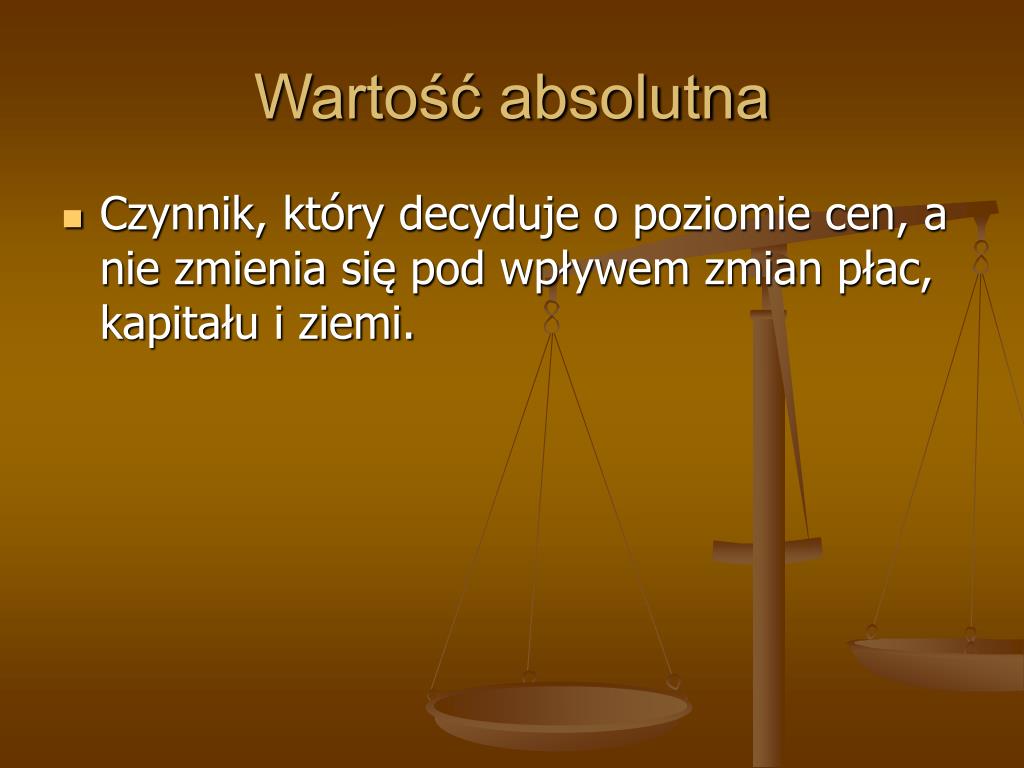 Wartość absolutna

Czynnik, który decyduje o poziomie cen, a nie zmienia się pod wpływem zmian płac, kapitału i ziemi.